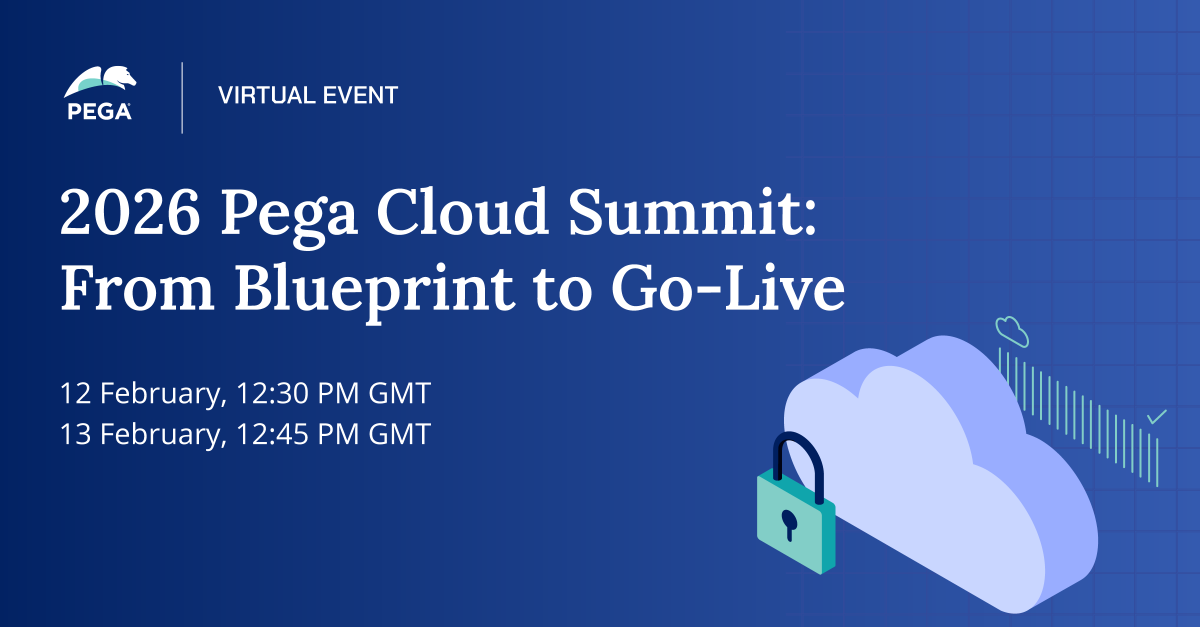 PEGA

VIRTUAL EVENT

2026 Pega Cloud Summit: From Blueprint to Go-Live

12 February, 12:30 PM GMT
13 February, 12:45 PM GMT